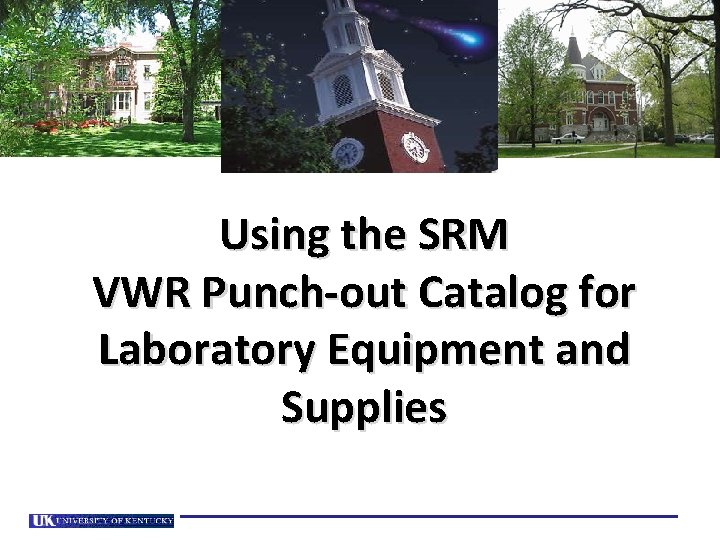 Using the SRM VWR Punch-out Catalog for Laboratory Equipment and Supplies

UK UNIVERSITY OF KENTUCKY